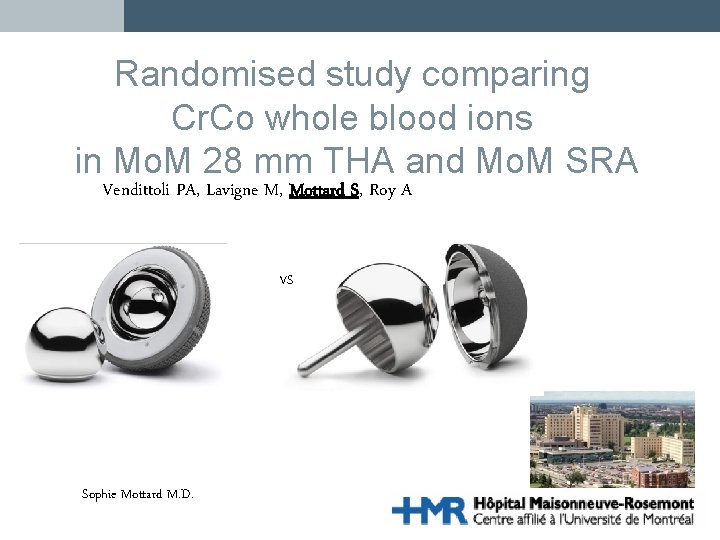 Randomised study comparing CrCo whole blood ions in MoM 28 mm THA and MoM SRA

Vendittoli PA, Lavigne M, Mottard S, Roy A

vs

Sophie Mottard M.D.

HMR Hôpital Maisonneuve-Rosemont
Centre affilié à l'Université de Montréal